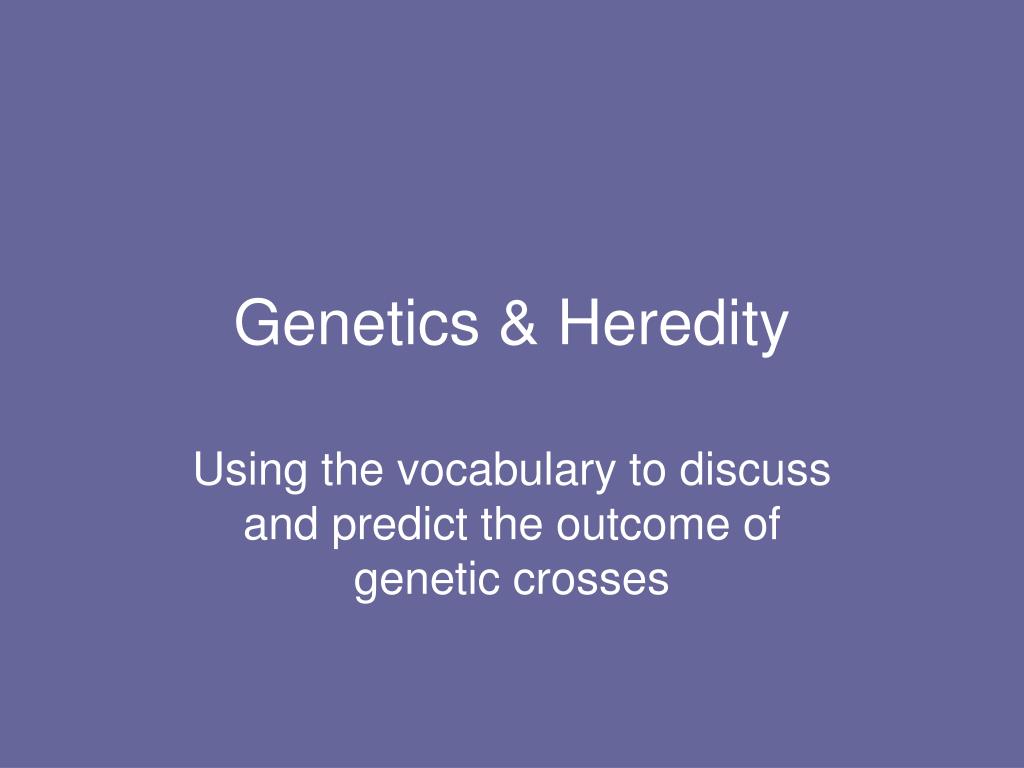 Genetics & Heredity

Using the vocabulary to discuss and predict the outcome of genetic crosses